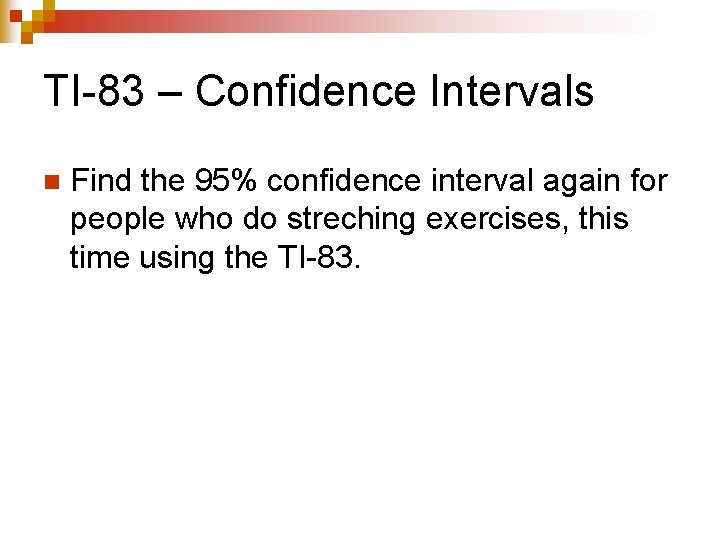 TI-83 – Confidence Intervals

Find the 95% confidence interval again for people who do streching exercises, this time using the TI-83.